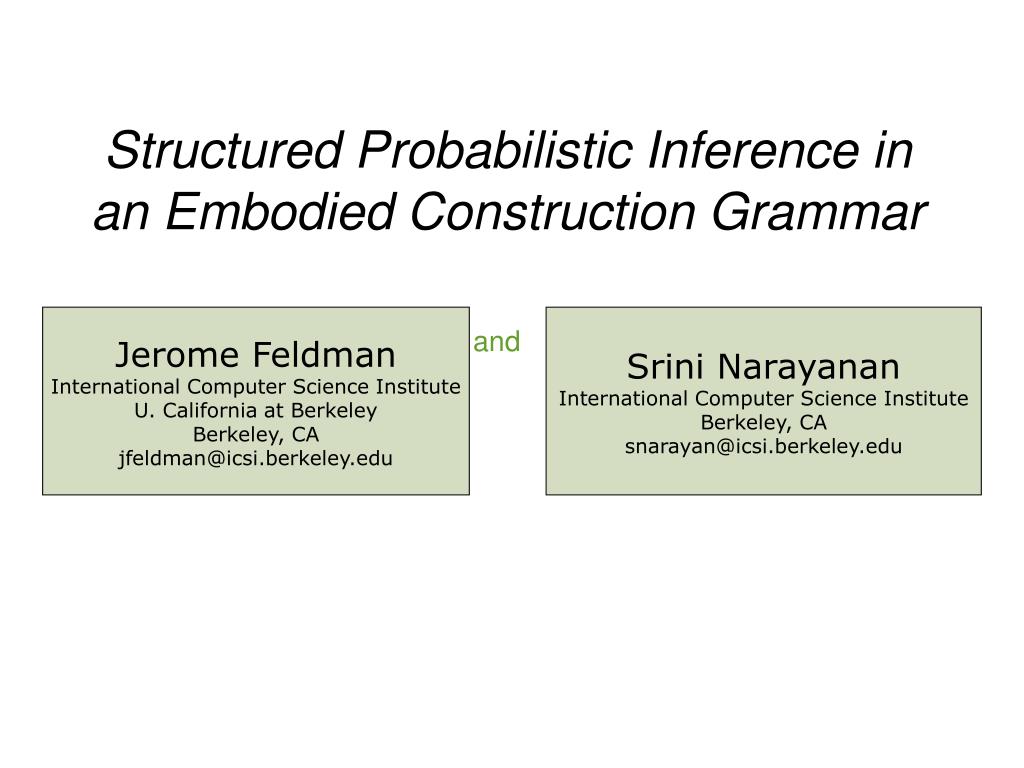 Structured Probabilistic Inference in an Embodied Construction Grammar

Jerome Feldman
International Computer Science Institute
U. California at Berkeley
Berkeley, CA
jfeldman@icsi.berkeley.edu

and

Srini Narayanan
International Computer Science Institute
Berkeley, CA
snarayan@icsi.berkeley.edu